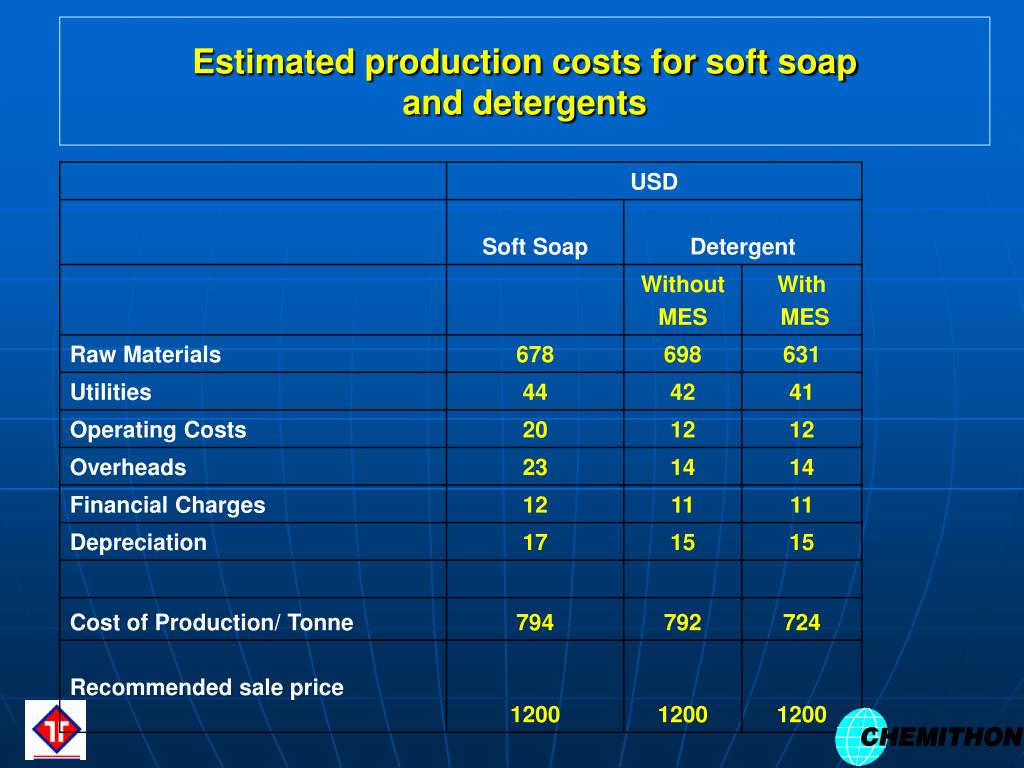 Estimated production costs for soft soap and detergents

| | USD | | |
|---|---|---|---|
| | Soft Soap | Detergent | |
| | | Without MES | With MES |
| Raw Materials | 678 | 698 | 631 |
| Utilities | 44 | 42 | 41 |
| Operating Costs | 20 | 12 | 12 |
| Overheads | 23 | 14 | 14 |
| Financial Charges | 12 | 11 | 11 |
| Depreciation | 17 | 15 | 15 |
| | | | |
| Cost of Production/ Tonne | 794 | 792 | 724 |
| Recommended sale price | 1200 | 1200 | 1200 |

CHEMITHON